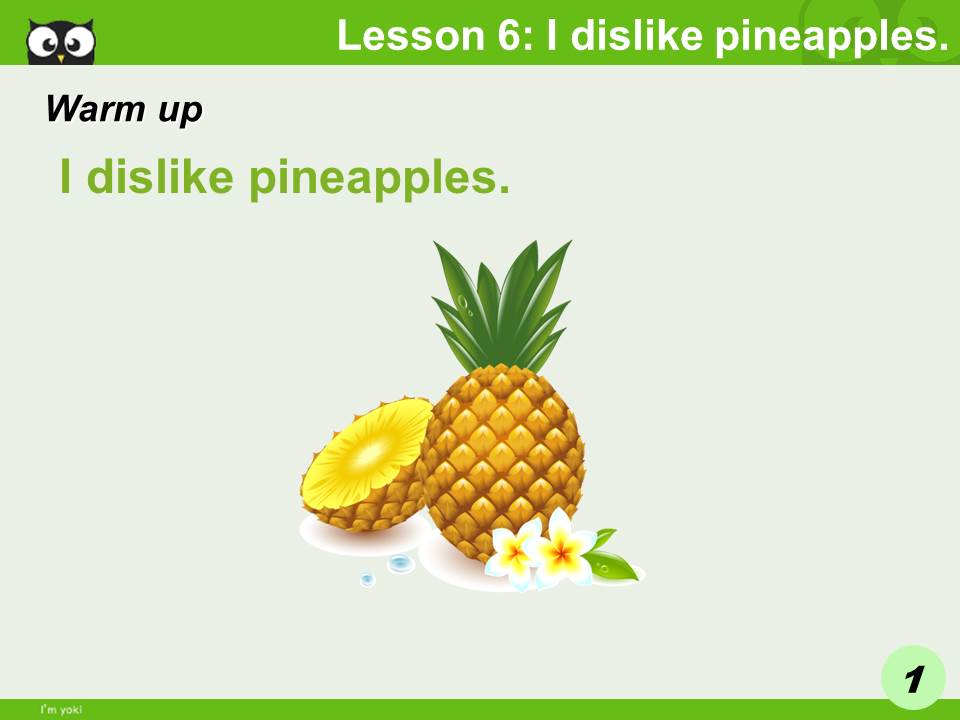 Lesson 6: I dislike pineapples.

Warm up

I dislike pineapples.

1

I'm yoki